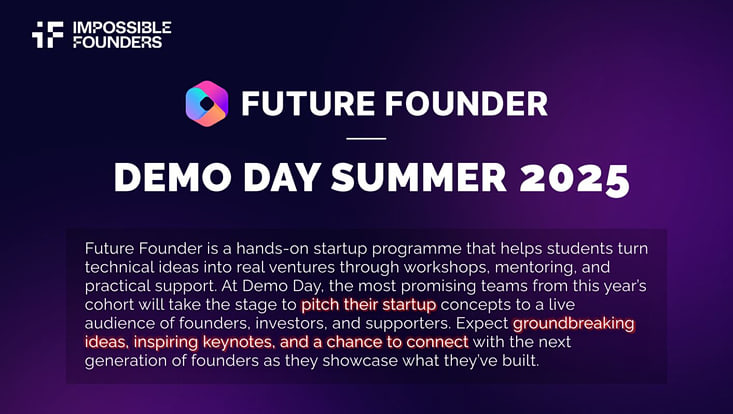 IMPOSSIBLE FOUNDERS

FUTURE FOUNDER

DEMO DAY SUMMER 2025

Future Founder is a hands-on startup programme that helps students turn technical ideas into real ventures through workshops, mentoring, and practical support. At Demo Day, the most promising teams from this year's cohort will take the stage to pitch their startup concepts to a live audience of founders, investors, and supporters. Expect groundbreaking ideas, inspiring keynotes, and a chance to connect with the next generation of founders as they showcase what they've built.